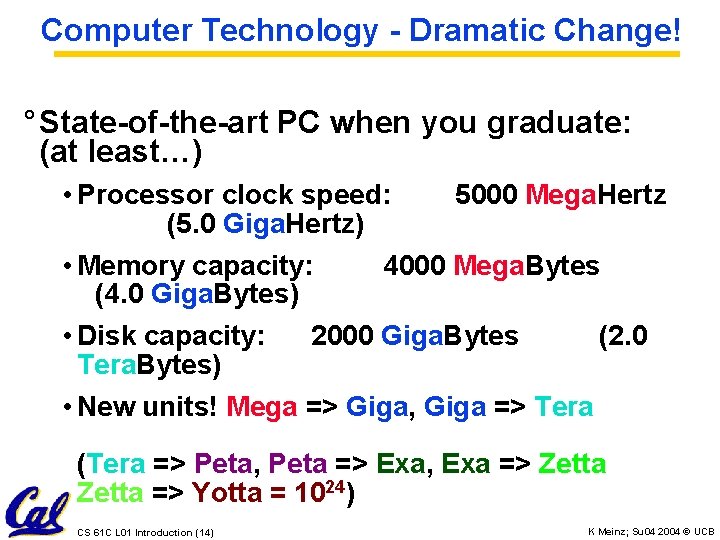 Computer Technology - Dramatic Change!

° State-of-the-art PC when you graduate: (at least…)

• Processor clock speed: 5000 MegaHertz (5.0 GigaHertz)

• Memory capacity: 4000 MegaBytes (4.0 GigaBytes)

• Disk capacity: 2000 GigaBytes (2.0 TeraBytes)

• New units! Mega => Giga, Giga => Tera

(Tera => Peta, Peta => Exa, Exa => Zetta Zetta => Yotta = $10^{24}$)

Cal

CS 61C L01 Introduction (14)

K Meinz; Su04 2004 © UCB